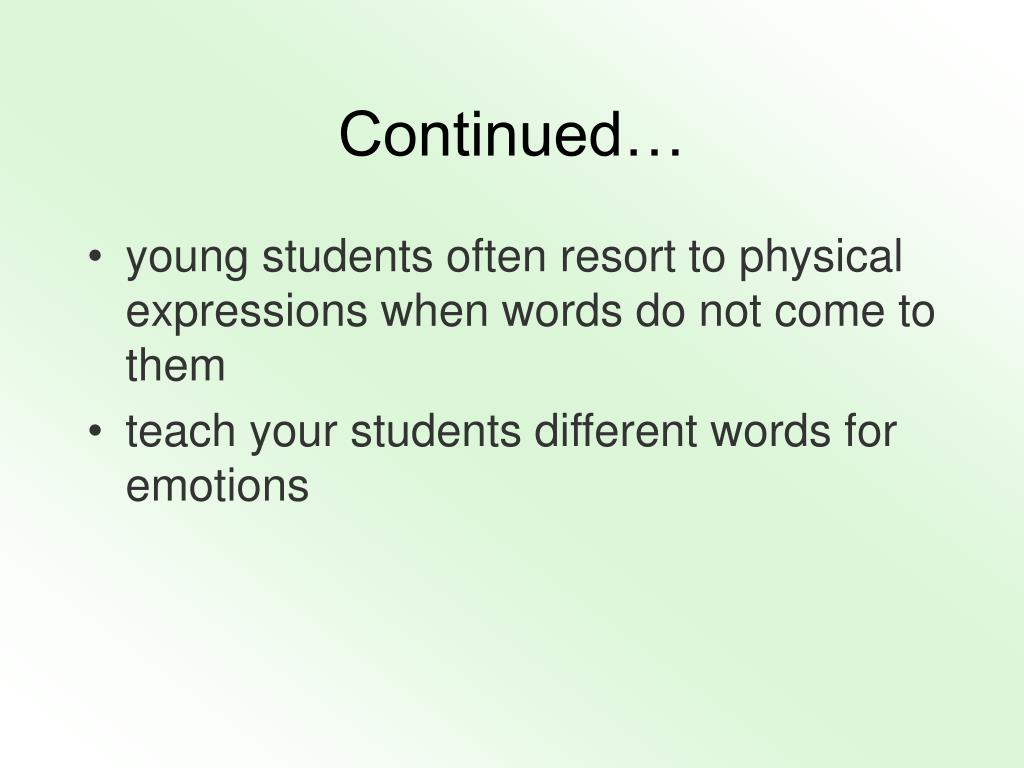 Continued…

• young students often resort to physical expressions when words do not come to them
• teach your students different words for emotions